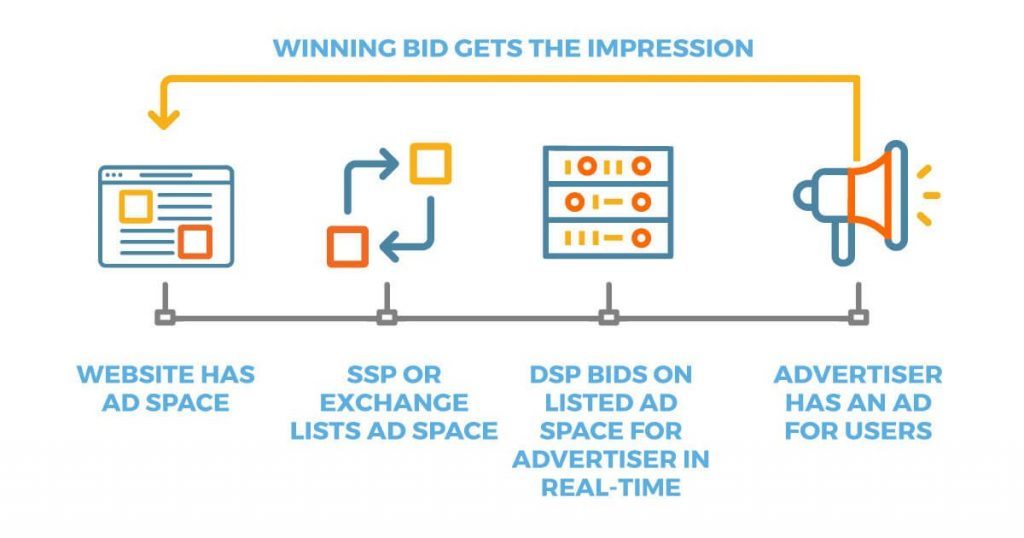 WINNING BID GETS THE IMPRESSION

WEBSITE HAS AD SPACE

SSP OR EXCHANGE LISTS AD SPACE

DSP BIDS ON LISTED AD SPACE FOR ADVERTISER IN REAL-TIME

ADVERTISER HAS AN AD FOR USERS